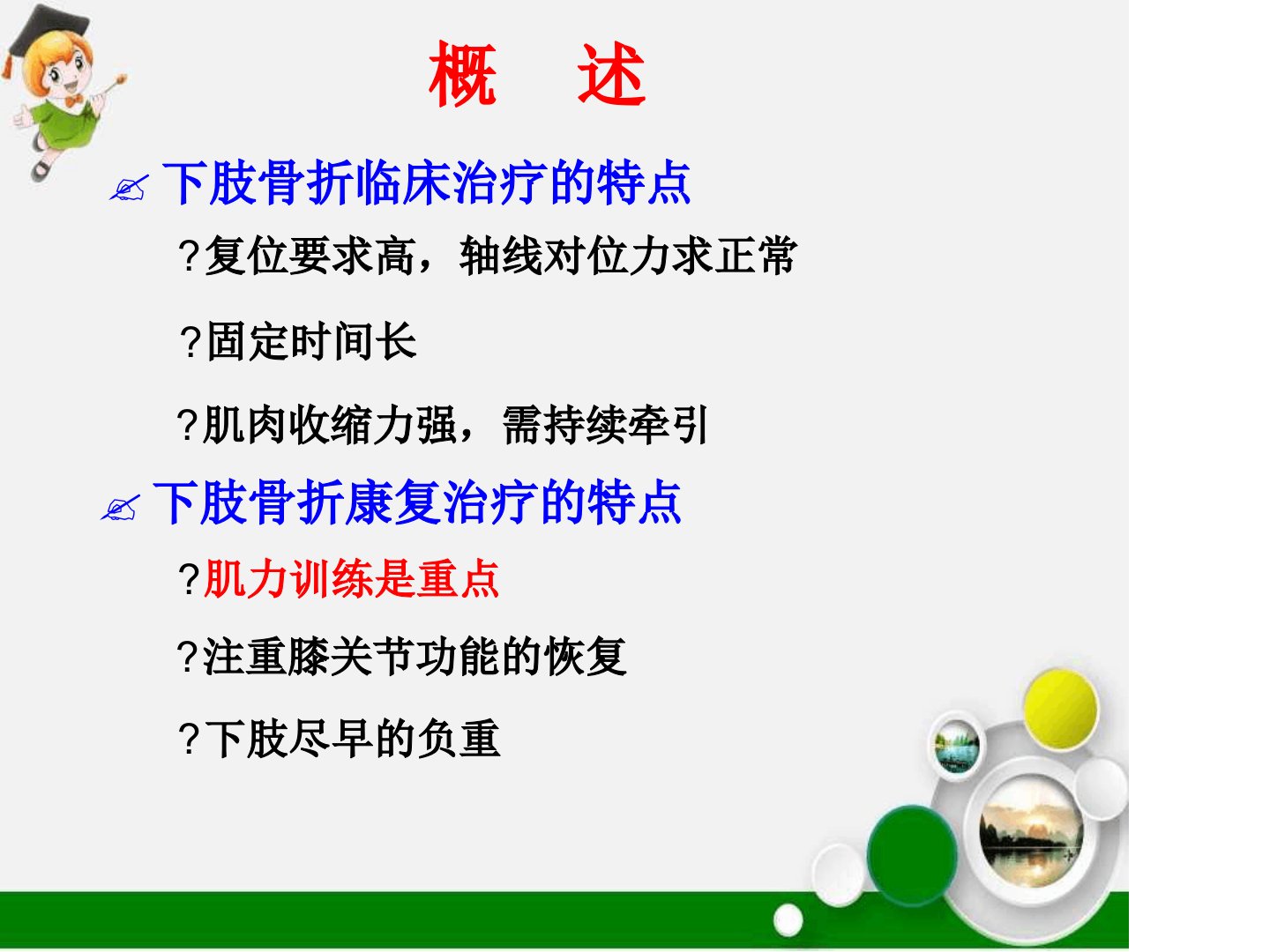 概 述

✍ 下肢骨折临床治疗的特点

?复位要求高，轴线对位力求正常

?固定时间长

?肌肉收缩力强，需持续牵引

✍ 下肢骨折康复治疗的特点

?肌力训练是重点

?注重膝关节功能的恢复

?下肢尽早的负重